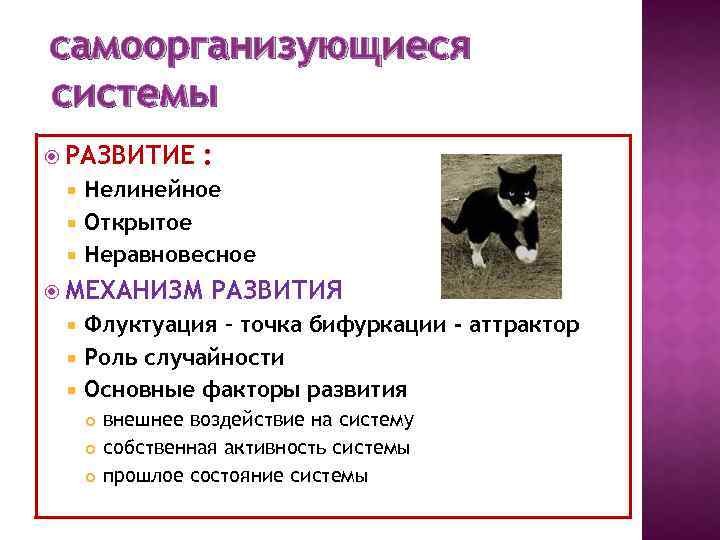 самоорганизующиеся системы

РАЗВИТИЕ :

Нелинейное

Открытое

Неравновесное

МЕХАНИЗМ РАЗВИТИЯ

Флуктуация – точка бифуркации - аттрактор

Роль случайности

Основные факторы развития

внешнее воздействие на систему

собственная активность системы

прошлое состояние системы